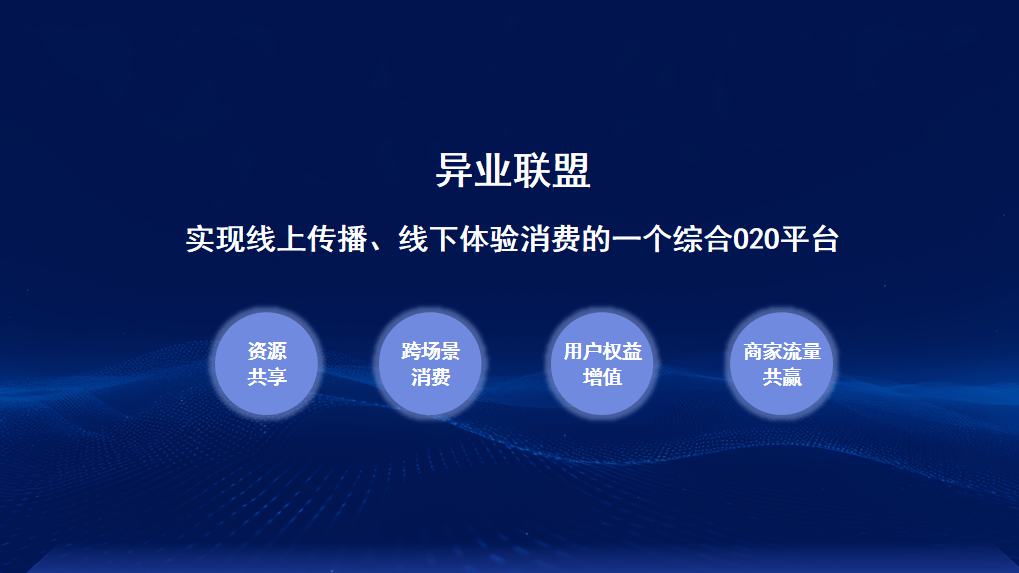 异业联盟

实现线上传播、线下体验消费的一个综合020平台

资源
共享

跨场景
消费

用户权益
增值

商家流量
共赢